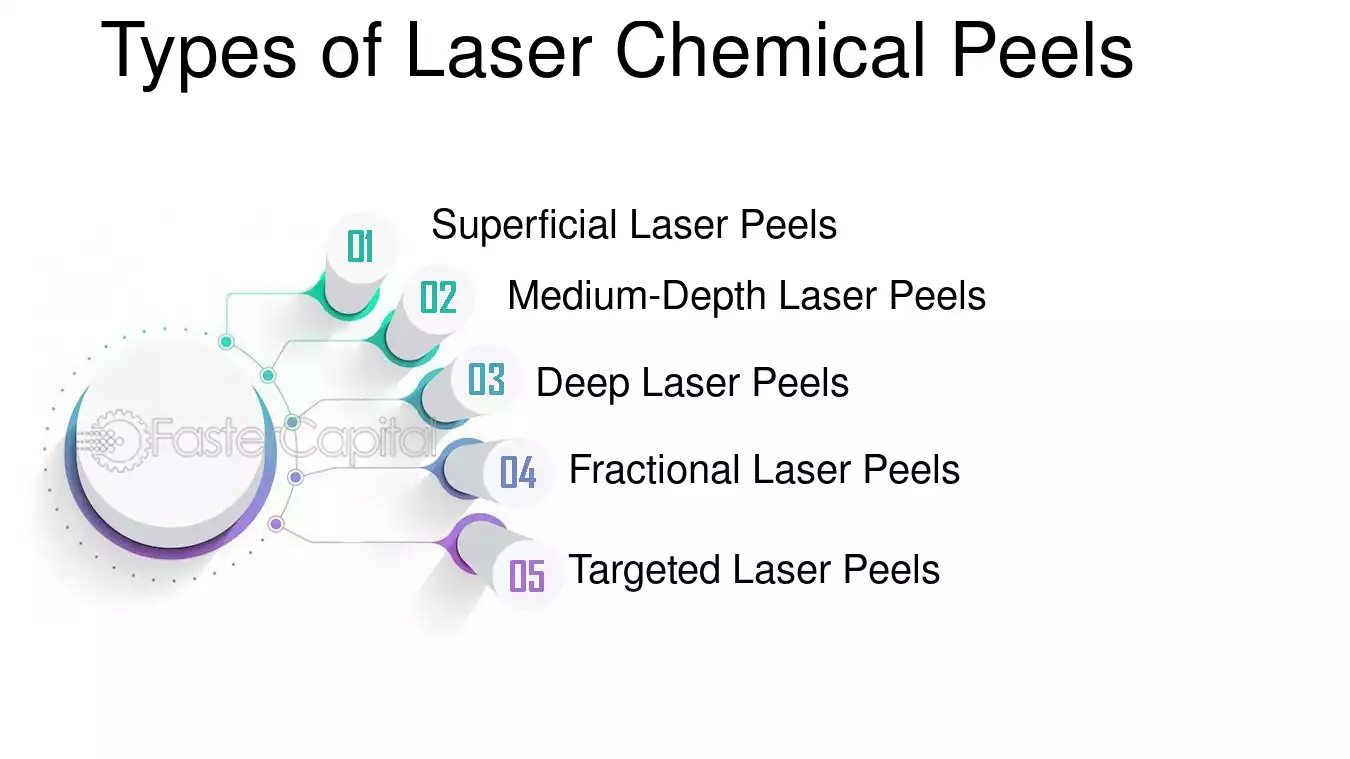 Types of Laser Chemical Peels

01 Superficial Laser Peels

02 Medium-Depth Laser Peels

03 Deep Laser Peels

04 Fractional Laser Peels

05 Targeted Laser Peels

FasterCapital